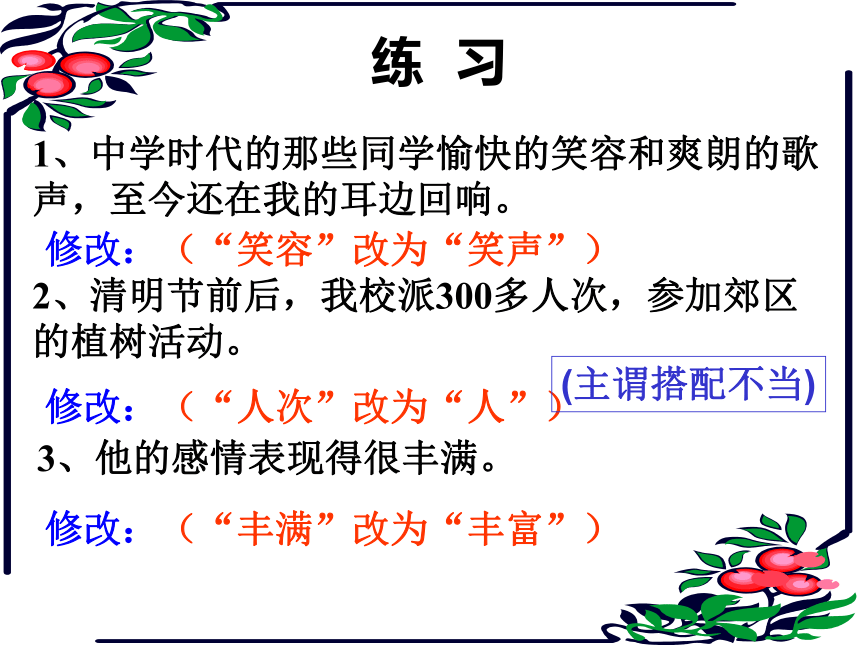 练 习

1、中学时代的那些同学愉快的笑容和爽朗的歌声，至今还在我的耳边回响。

修改：（“笑容”改为“笑声”）

2、清明节前后，我校派300多人次，参加郊区的植树活动。

(主谓搭配不当)

修改：（“人次”改为“人”）

3、他的感情表现得很丰满。

修改：（“丰满”改为“丰富”）